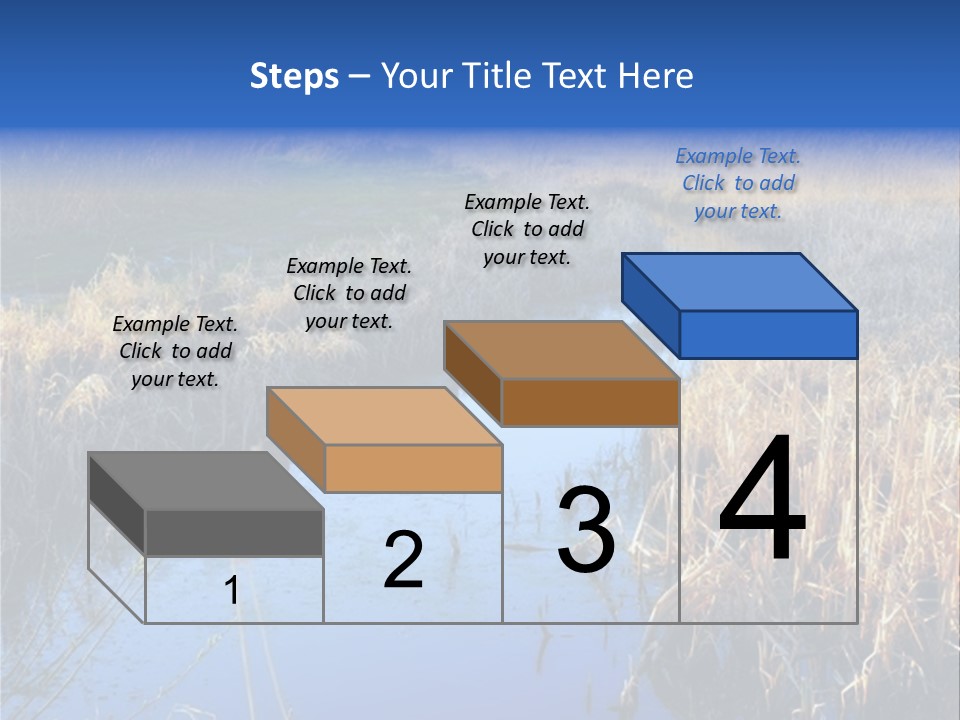 Steps – Your Title Text Here

Example Text. Click to add your text.

Example Text. Click to add your text.

Example Text. Click to add your text.

Example Text. Click to add your text.

1

2

3

4